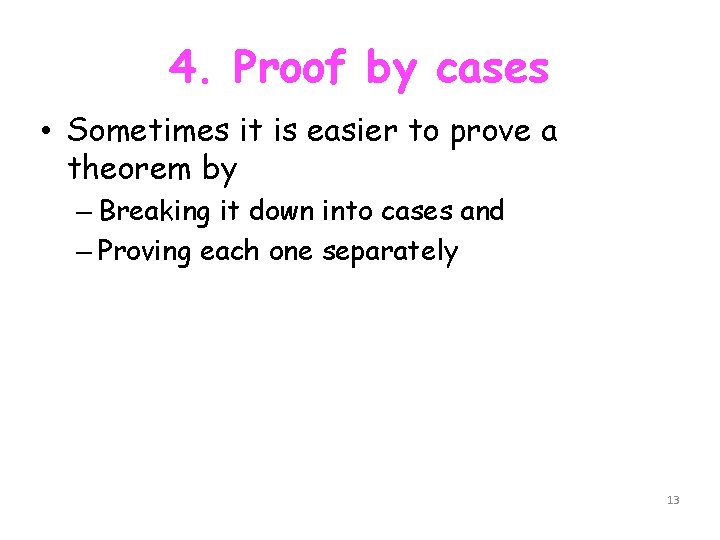 4. Proof by cases

• Sometimes it is easier to prove a theorem by

– Breaking it down into cases and

– Proving each one separately

13